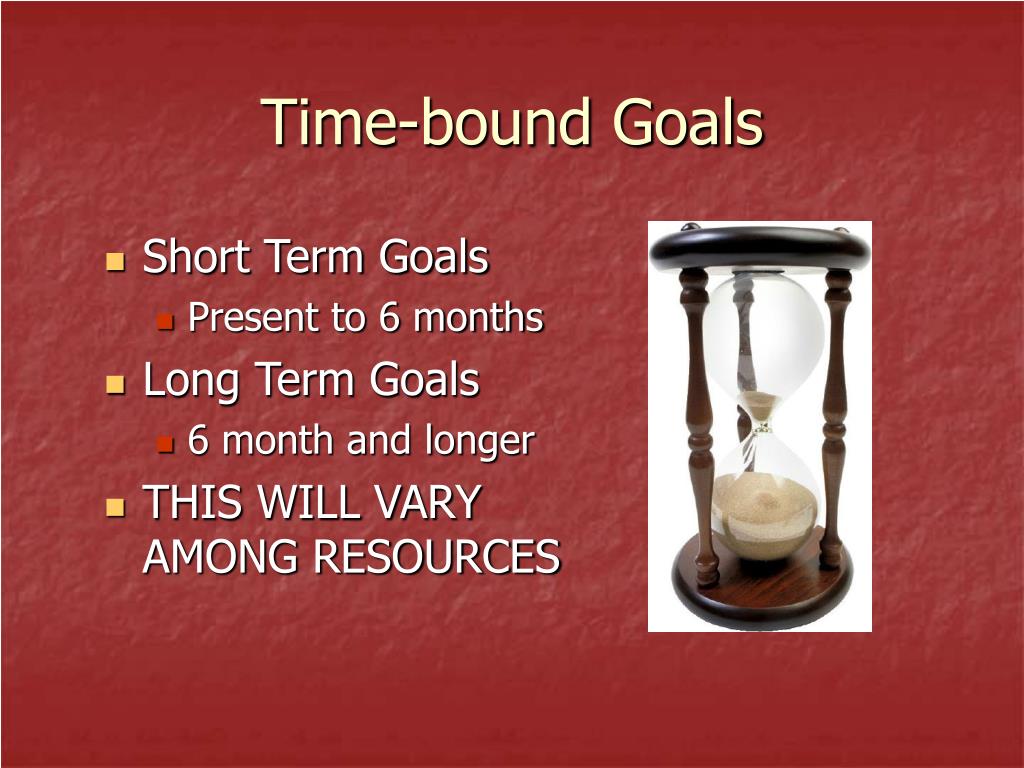 Time-bound Goals

- Short Term Goals
  - Present to 6 months
- Long Term Goals
  - 6 month and longer
- THIS WILL VARY AMONG RESOURCES